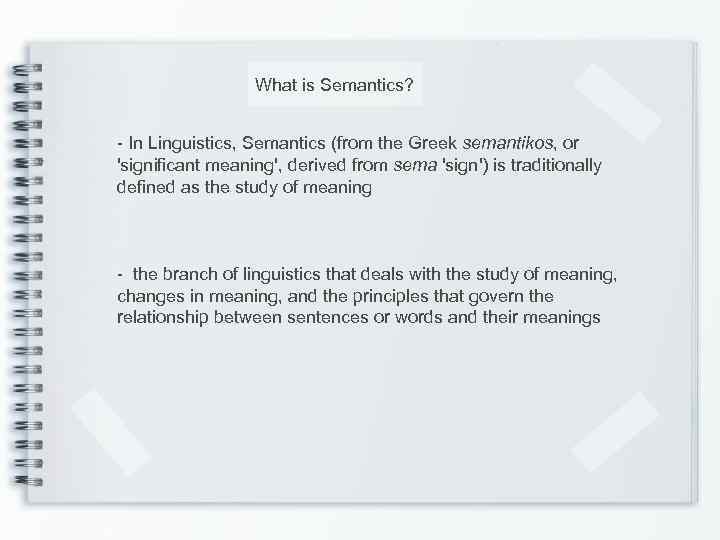 What is Semantics?

- In Linguistics, Semantics (from the Greek semantikos, or 'significant meaning', derived from sema 'sign') is traditionally defined as the study of meaning

- the branch of linguistics that deals with the study of meaning, changes in meaning, and the principles that govern the relationship between sentences or words and their meanings